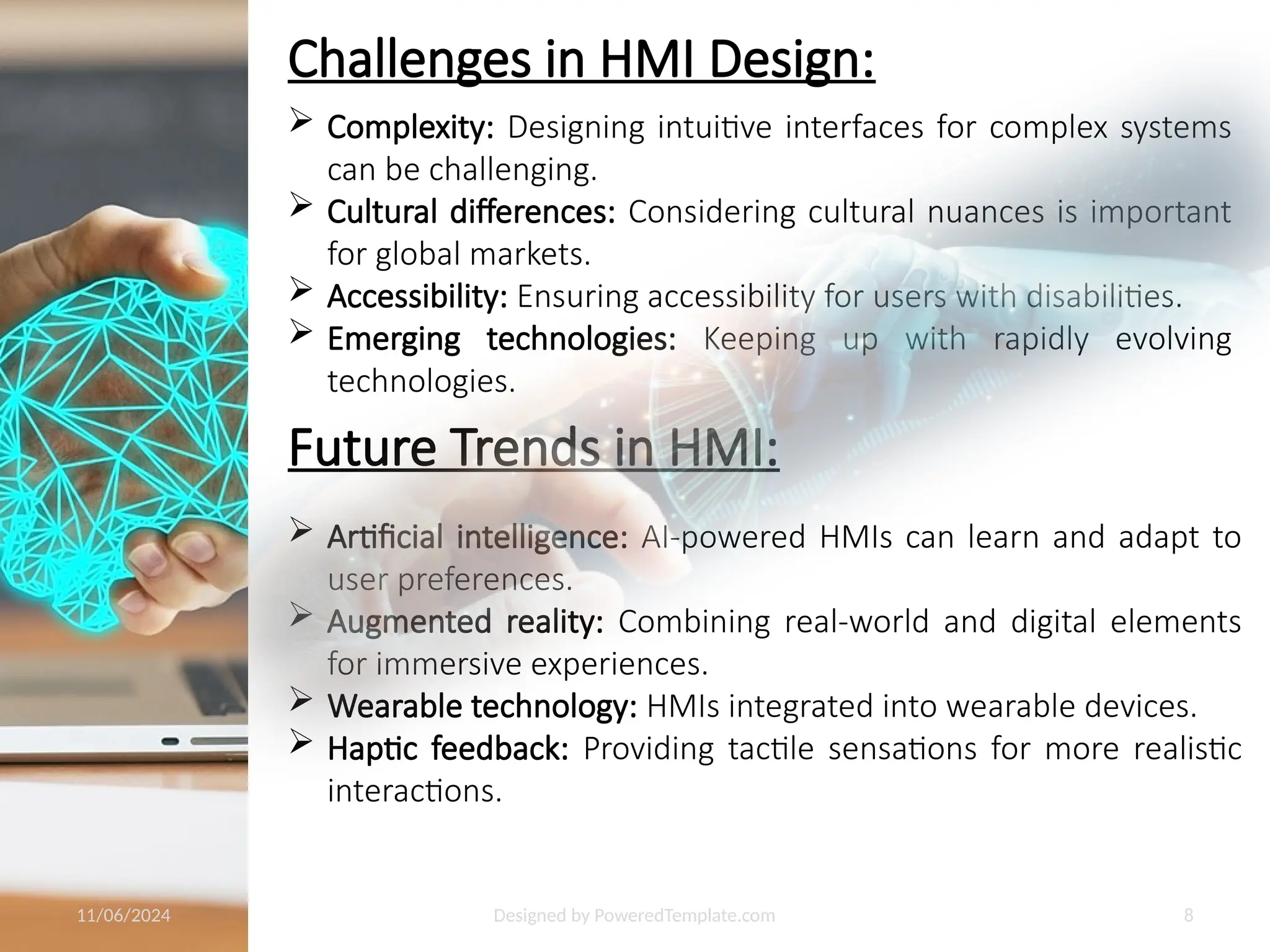 Challenges in HMI Design:

➢ Complexity: Designing intuitive interfaces for complex systems can be challenging.
➢ Cultural differences: Considering cultural nuances is important for global markets.
➢ Accessibility: Ensuring accessibility for users with disabilities.
➢ Emerging technologies: Keeping up with rapidly evolving technologies.

Future Trends in HMI:

➢ Artificial intelligence: AI-powered HMIs can learn and adapt to user preferences.
➢ Augmented reality: Combining real-world and digital elements for immersive experiences.
➢ Wearable technology: HMIs integrated into wearable devices.
➢ Haptic feedback: Providing tactile sensations for more realistic interactions.

11/06/2024

Designed by PoweredTemplate.com

8